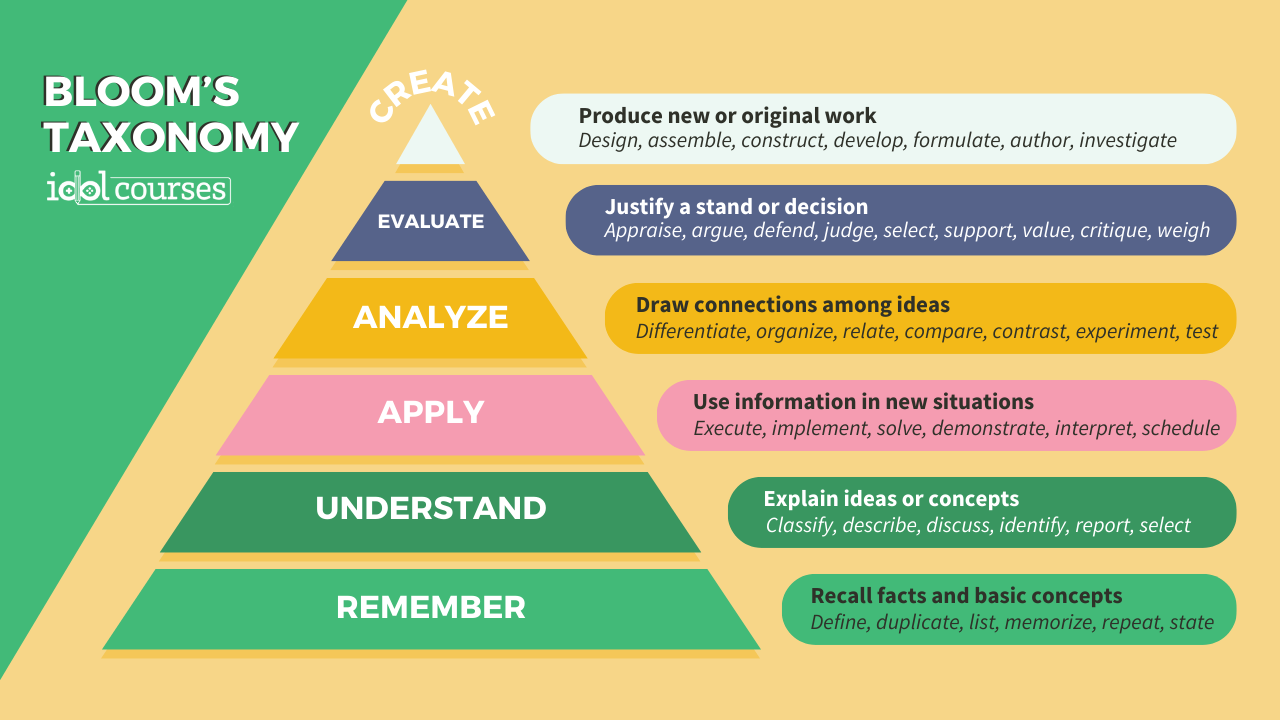 BLOOM'S TAXONOMY

idol courses

CREATE

Produce new or original work
Design, assemble, construct, develop, formulate, author, investigate

EVALUATE

Justify a stand or decision
Appraise, argue, defend, judge, select, support, value, critique, weigh

ANALYZE

Draw connections among ideas
Differentiate, organize, relate, compare, contrast, experiment, test

APPLY

Use information in new situations
Execute, implement, solve, demonstrate, interpret, schedule

UNDERSTAND

Explain ideas or concepts
Classify, describe, discuss, identify, report, select

REMEMBER

Recall facts and basic concepts
Define, duplicate, list, memorize, repeat, state